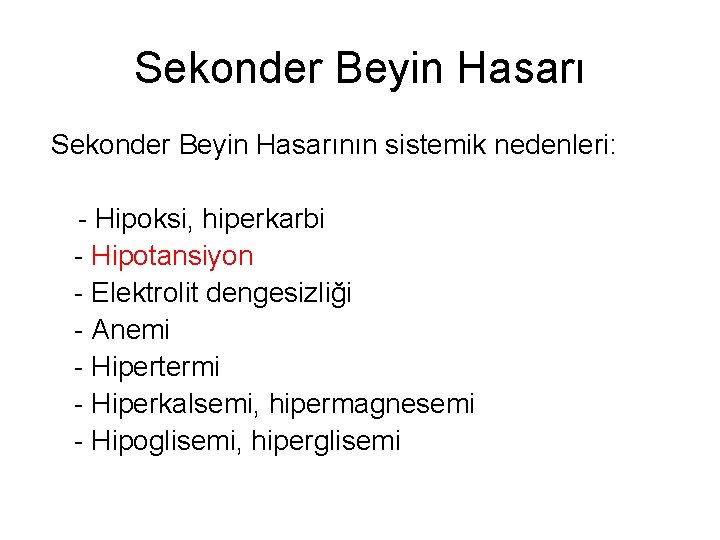 Sekonder Beyin Hasarı

Sekonder Beyin Hasarının sistemik nedenleri:

- Hipoksi, hiperkarbi
- Hipotansiyon
- Elektrolit dengesizliği
- Anemi
- Hipertermi
- Hiperkalsemi, hipermagnesemi
- Hipoglisemi, hiperglisemi